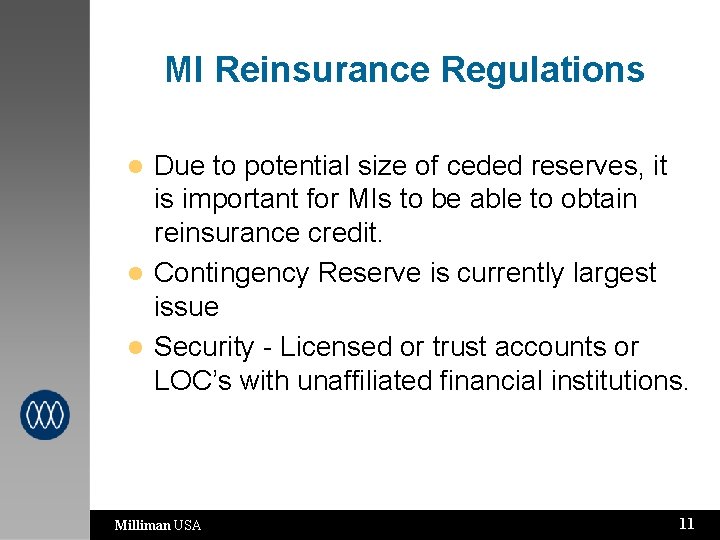 MI Reinsurance Regulations

- Due to potential size of ceded reserves, it is important for MIs to be able to obtain reinsurance credit.
- Contingency Reserve is currently largest issue
- Security - Licensed or trust accounts or LOC's with unaffiliated financial institutions.

Milliman USA

11